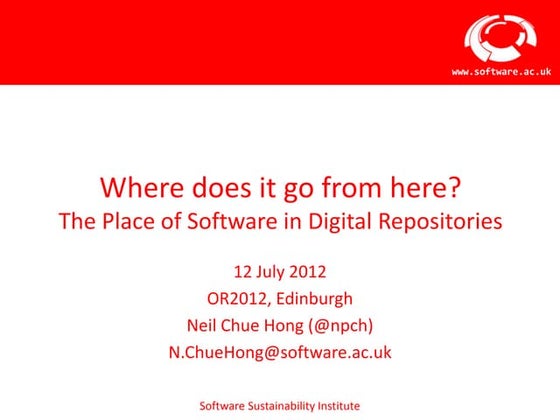 www.software.ac.uk

Where does it go from here?
The Place of Software in Digital Repositories

12 July 2012
OR2012, Edinburgh
Neil Chue Hong (@npch)
N.ChueHong@software.ac.uk

Software Sustainability Institute